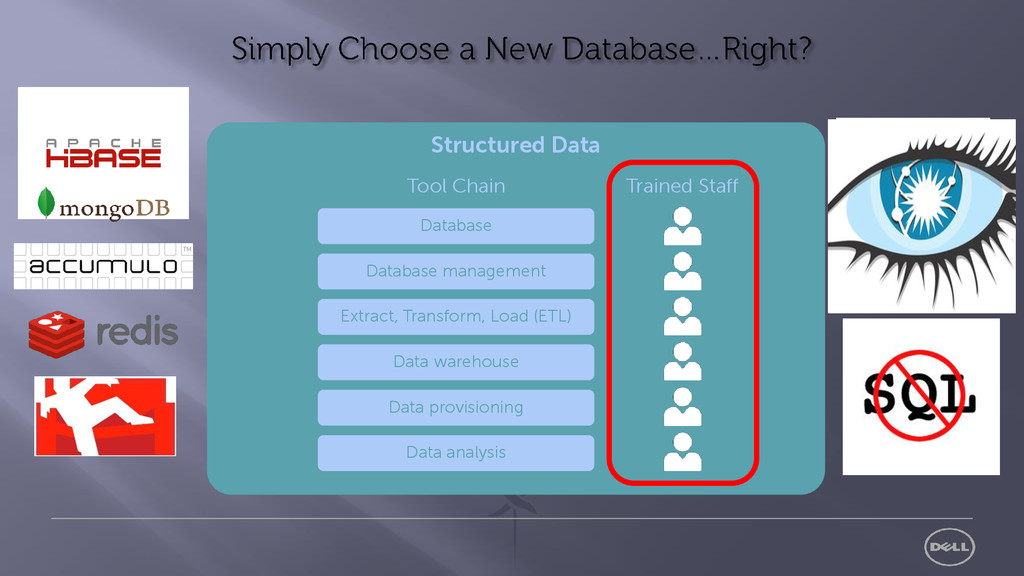 Simply Choose a New Database…Right?

APACHE HBASE

mongoDB

accumulo™

redis

Structured Data

Tool Chain

Database

Database management

Extract, Transform, Load (ETL)

Data warehouse

Data provisioning

Data analysis

Trained Staff

SQL

DELL